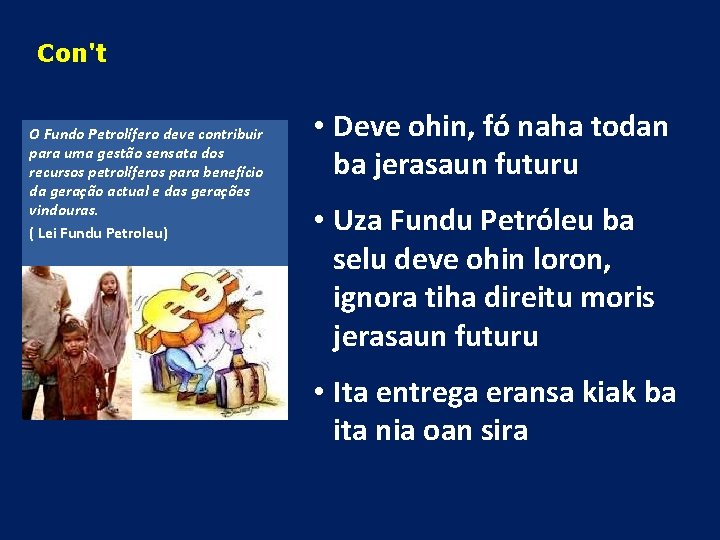 Con't

O Fundo Petrolífero deve contribuir para uma gestão sensata dos recursos petrolíferos para benefício da geração actual e das gerações vindouras.
( Lei Fundu Petroleu)

• Deve ohin, fó naha todan ba jerasaun futuru

• Uza Fundu Petróleu ba selu deve ohin loron, ignora tiha direitu moris jerasaun futuru

• Ita entrega eransa kiak ba ita nia oan sira